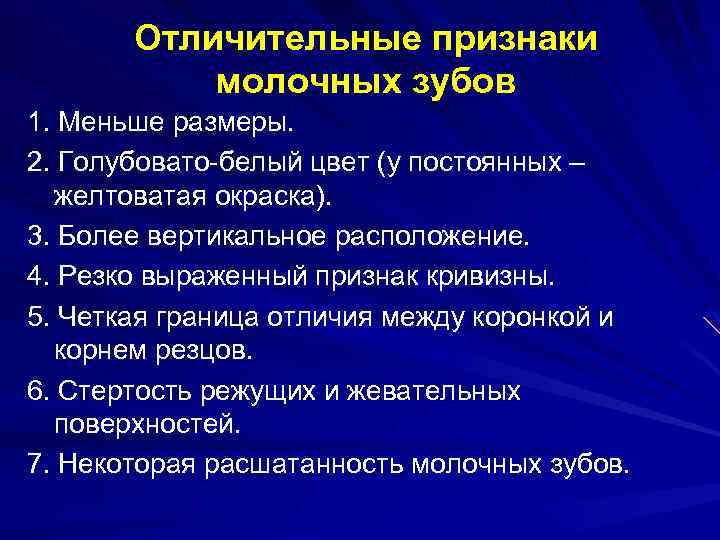 Отличительные признаки молочных зубов

1. Меньше размеры.

2. Голубовато-белый цвет (у постоянных – желтоватая окраска).

3. Более вертикальное расположение.

4. Резко выраженный признак кривизны.

5. Четкая граница отличия между коронкой и корнем резцов.

6. Стертость режущих и жевательных поверхностей.

7. Некоторая расшатанность молочных зубов.